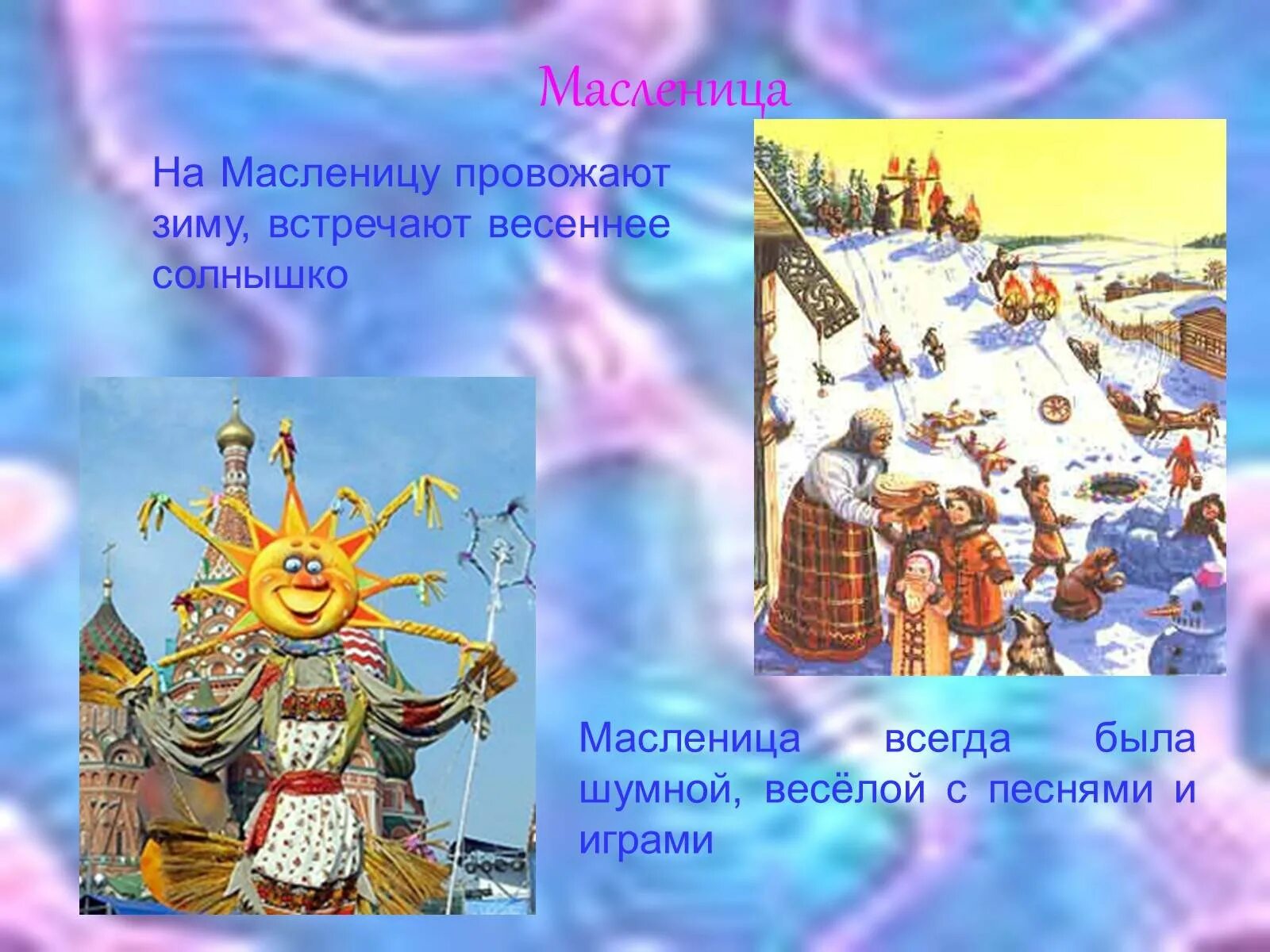 Масленица

На Масленицу провожают зиму, встречают весеннее солнышко

Масленица всегда была шумной, весёлой с песнями и играми